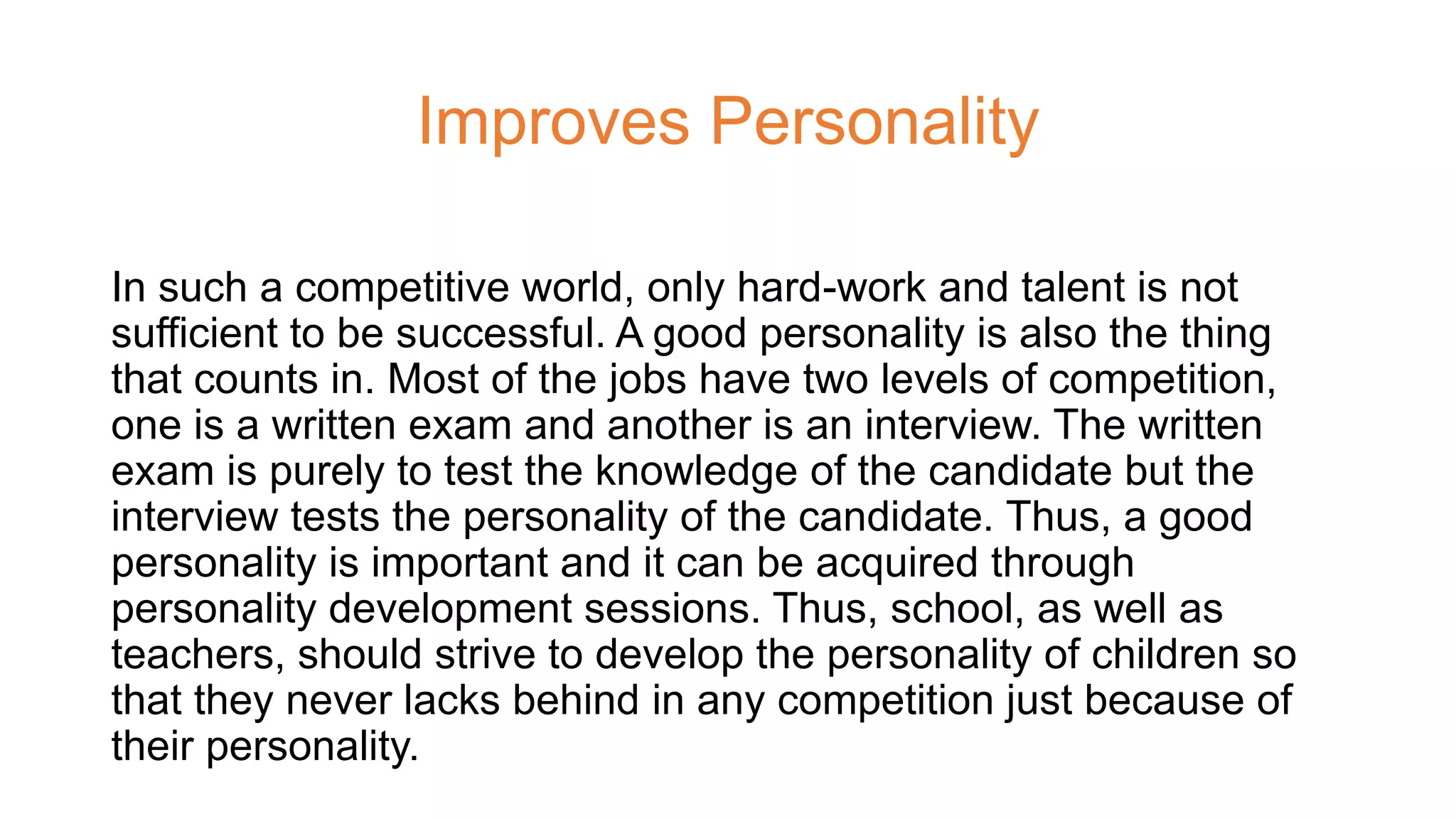 Improves Personality

In such a competitive world, only hard-work and talent is not sufficient to be successful. A good personality is also the thing that counts in. Most of the jobs have two levels of competition, one is a written exam and another is an interview. The written exam is purely to test the knowledge of the candidate but the interview tests the personality of the candidate. Thus, a good personality is important and it can be acquired through personality development sessions. Thus, school, as well as teachers, should strive to develop the personality of children so that they never lacks behind in any competition just because of their personality.